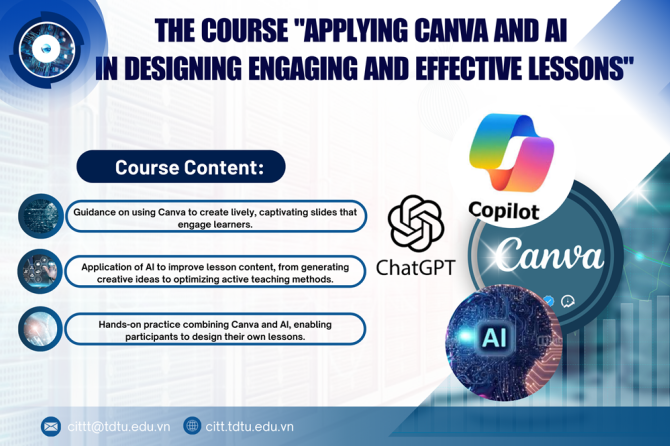 THE COURSE "APPLYING CANVA AND AI IN DESIGNING ENGAGING AND EFFECTIVE LESSONS"

Course Content:

Guidance on using Canva to create lively, captivating slides that engage learners.

Application of AI to improve lesson content, from generating creative ideas to optimizing active teaching methods.

Hands-on practice combining Canva and AI, enabling participants to design their own lessons.

ChatGPT

Copilot

Canva

AI

cittt@tdtu.edu.vn

citt.tdtu.edu.vn